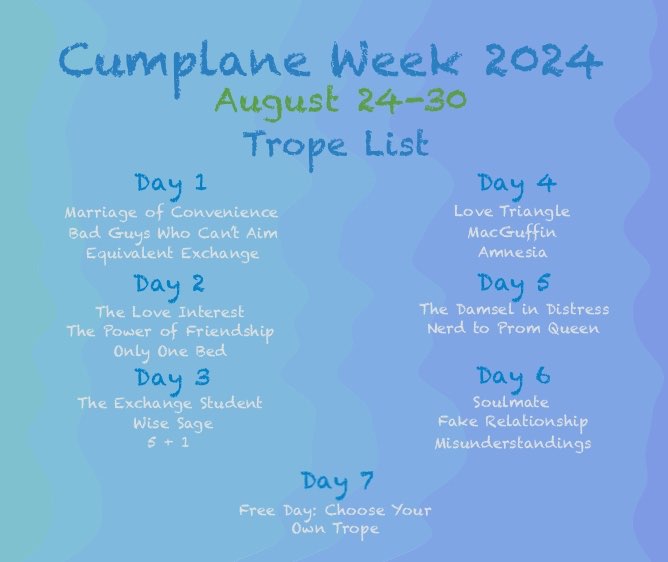 Cumplane Week 2024
August 24-30
Trope List

Day 1
Marriage of Convenience
Bad Guys Who Can't Aim
Equivalent Exchange

Day 2
The Love Interest
The Power of Friendship
Only One Bed

Day 3
The Exchange Student
Wise Sage
5 + 1

Day 4
Love Triangle
MacGuffin
Amnesia

Day 5
The Damsel in Distress
Nerd to Prom Queen

Day 6
Soulmate
Fake Relationship
Misunderstandings

Day 7
Free Day: Choose Your Own Trope